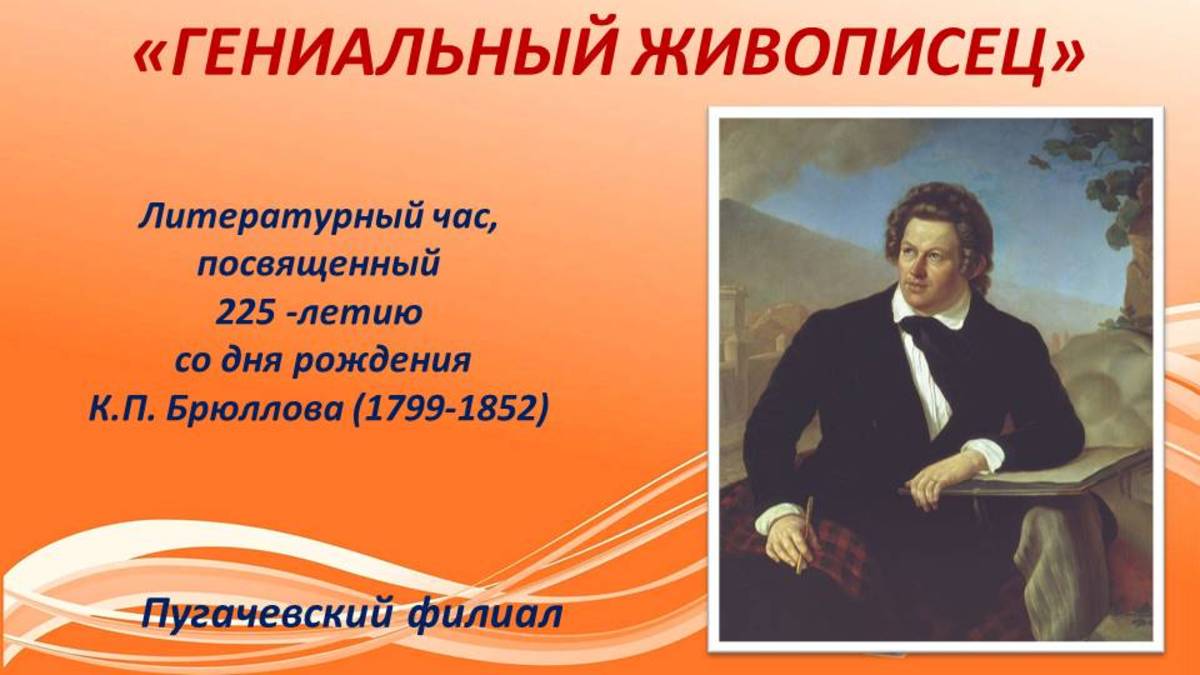 «ГЕНИАЛЬНЫЙ ЖИВОПИСЕЦ»

Литературный час, посвященный 225 -летию со дня рождения К.П. Брюллова (1799-1852)

Пугачевский филиал